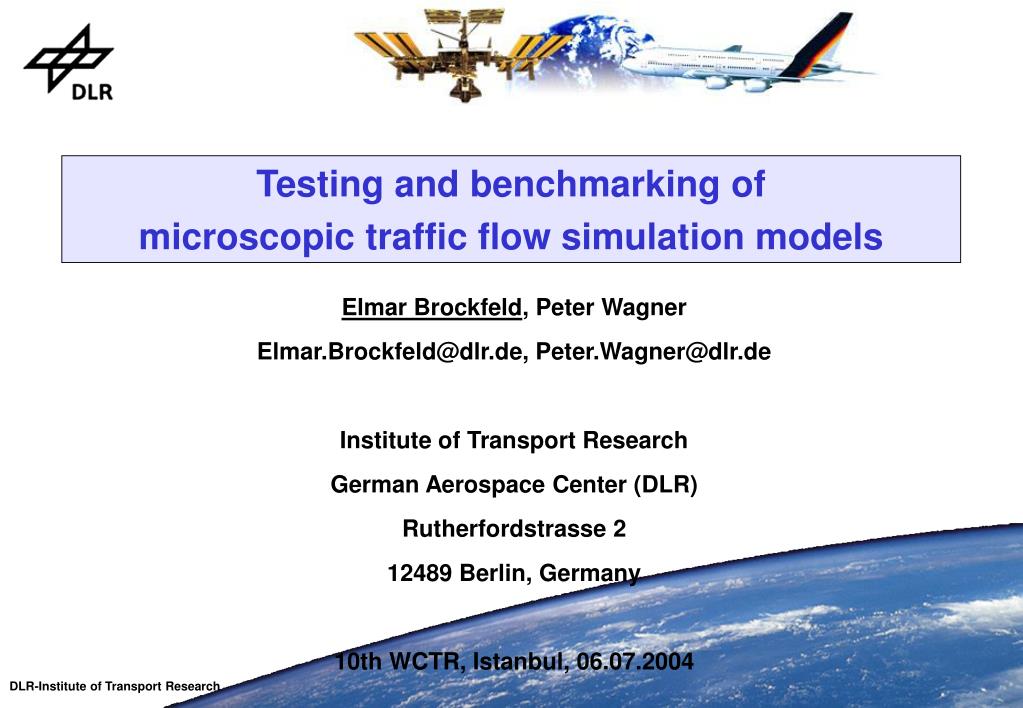 DLR

Testing and benchmarking of microscopic traffic flow simulation models

Elmar Brockfeld, Peter Wagner

Elmar.Brockfeld@dlr.de, Peter.Wagner@dlr.de

Institute of Transport Research

German Aerospace Center (DLR)

Rutherfordstrasse 2

12489 Berlin, Germany

10th WCTR, Istanbul, 06.07.2004

DLR-Institute of Transport Research